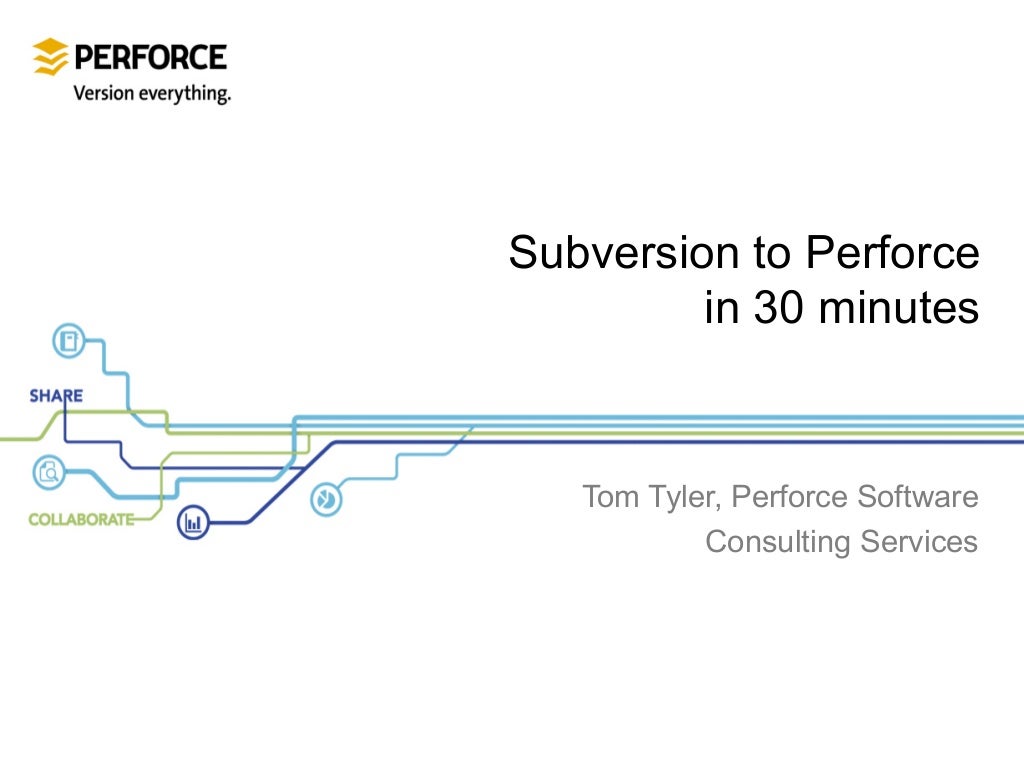 PERFORCE
Version everything.

Subversion to Perforce
in 30 minutes

SHARE

COLLABORATE

Tom Tyler, Perforce Software
Consulting Services